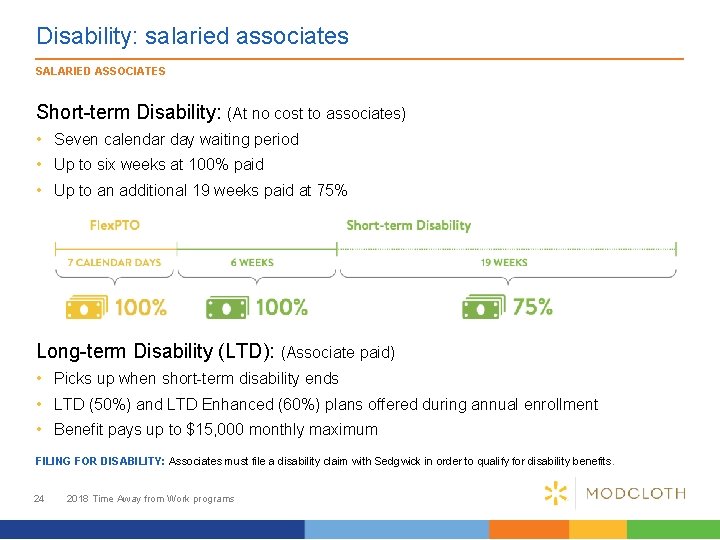 Disability: salaried associates

SALARIED ASSOCIATES

Short-term Disability: (At no cost to associates)

• Seven calendar day waiting period
• Up to six weeks at 100% paid
• Up to an additional 19 weeks paid at 75%

FlexPTO

Short-term Disability

7 CALENDAR DAYS

6 WEEKS

19 WEEKS

100%

100%

75%

Long-term Disability (LTD): (Associate paid)

• Picks up when short-term disability ends
• LTD (50%) and LTD Enhanced (60%) plans offered during annual enrollment
• Benefit pays up to $15,000 monthly maximum

FILING FOR DISABILITY: Associates must file a disability claim with Sedgwick in order to qualify for disability benefits.

24 2018 Time Away from Work programs

MODCLOTH